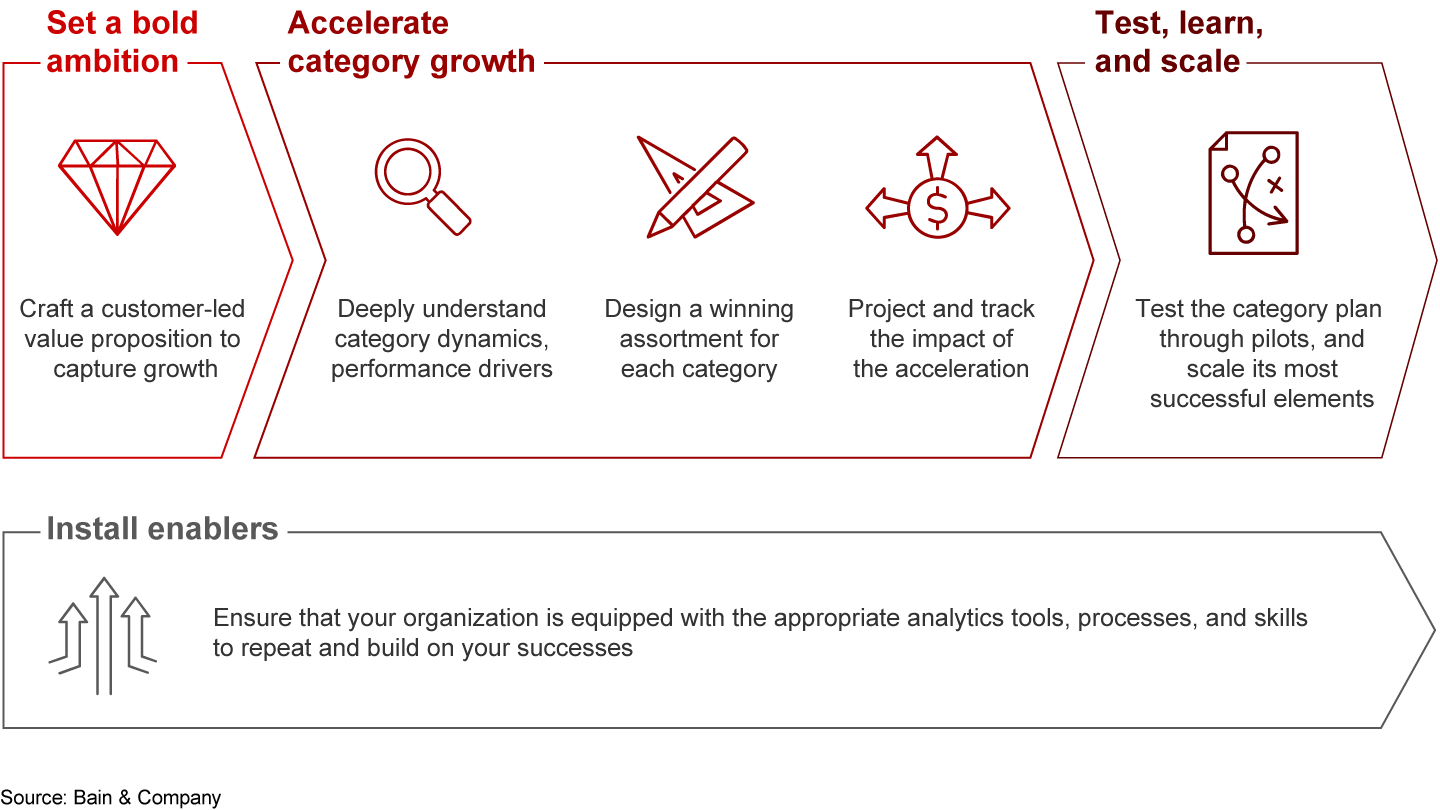 Set a bold ambition

Craft a customer-led value proposition to capture growth

Accelerate category growth

Deeply understand category dynamics, performance drivers

Design a winning assortment for each category

Project and track the impact of the acceleration

Test, learn, and scale

Test the category plan through pilots, and scale its most successful elements

Install enablers

Ensure that your organization is equipped with the appropriate analytics tools, processes, and skills to repeat and build on your successes

Source: Bain & Company